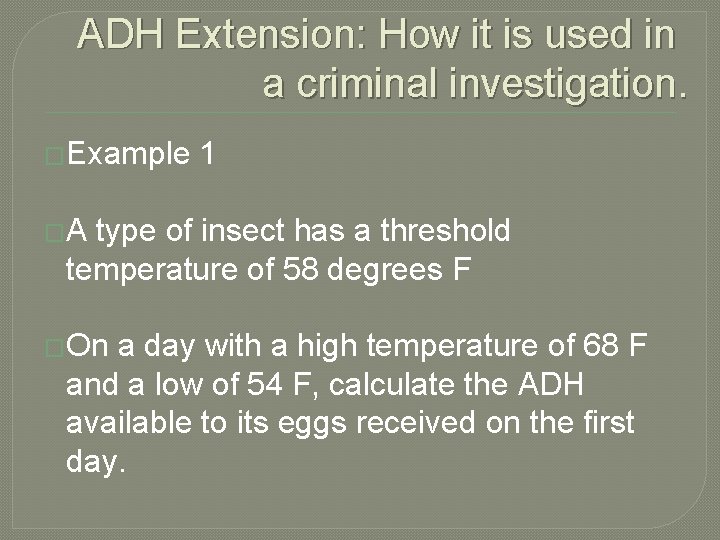 ADH Extension: How it is used in a criminal investigation.

Example 1

A type of insect has a threshold temperature of 58 degrees F

On a day with a high temperature of 68 F and a low of 54 F, calculate the ADH available to its eggs received on the first day.